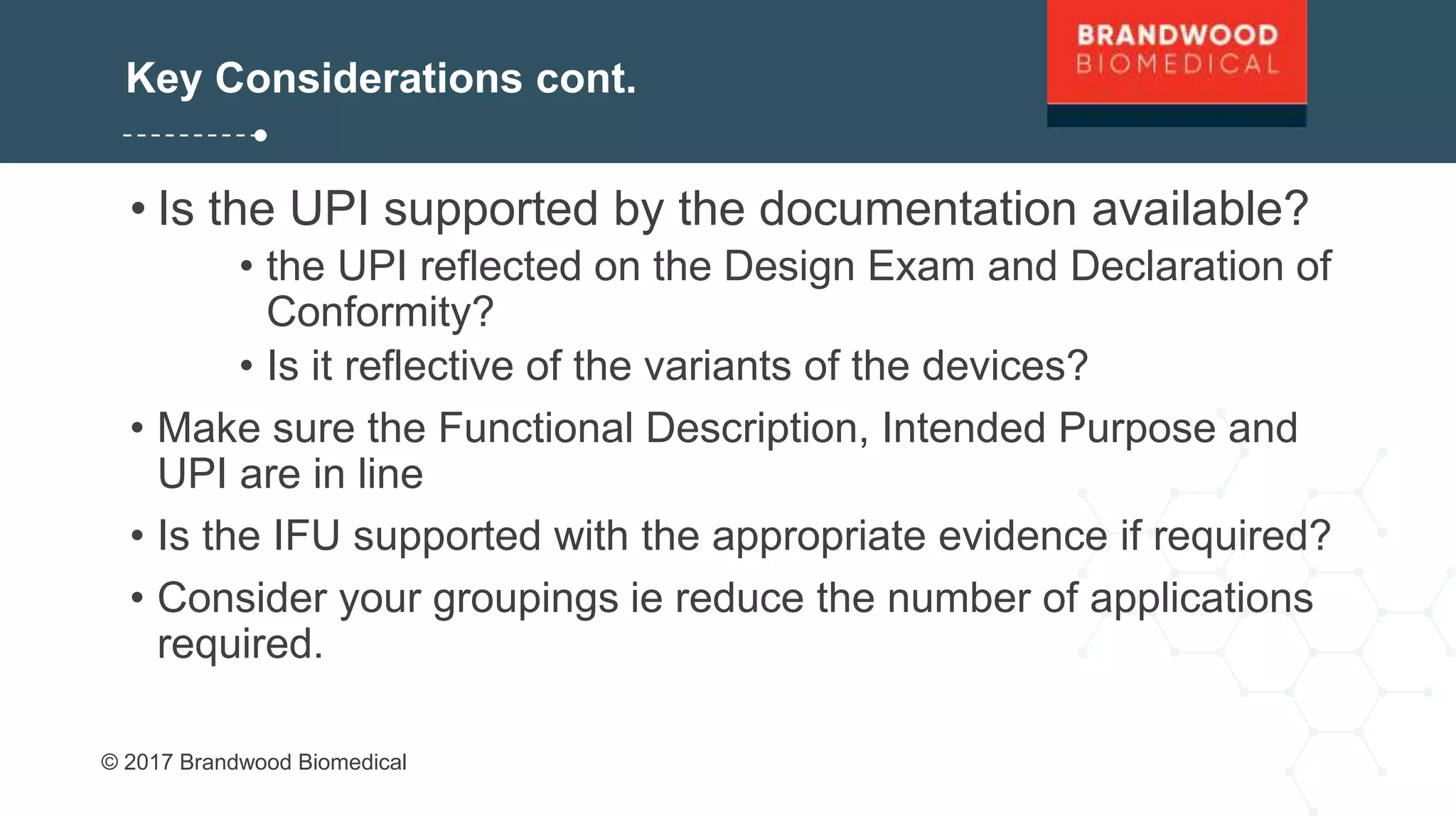 Key Considerations cont.

BRANDWOOD
BIOMEDICAL

• Is the UPI supported by the documentation available?
  • the UPI reflected on the Design Exam and Declaration of Conformity?
  • Is it reflective of the variants of the devices?
• Make sure the Functional Description, Intended Purpose and UPI are in line
• Is the IFU supported with the appropriate evidence if required?
• Consider your groupings ie reduce the number of applications required.

© 2017 Brandwood Biomedical